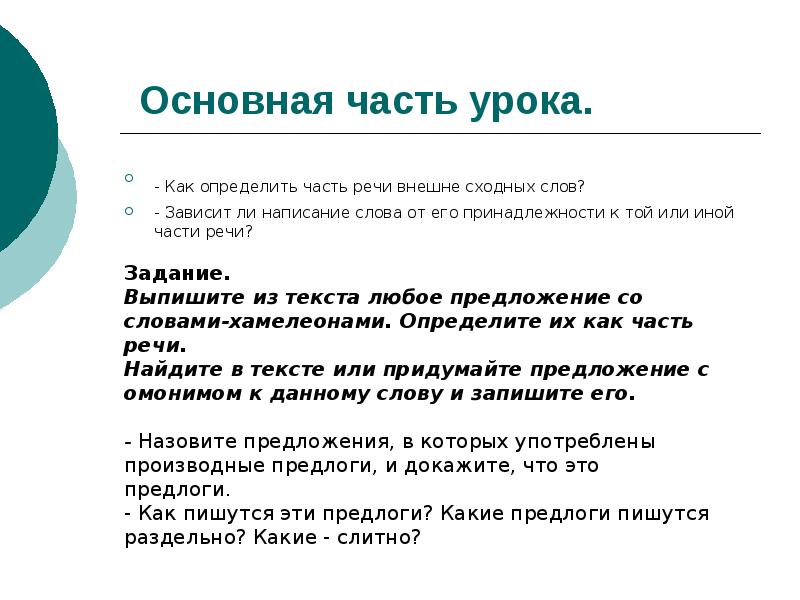 Основная часть урока.

- Как определить часть речи внешне сходных слов?

- Зависит ли написание слова от его принадлежности к той или иной части речи?

Задание.
Выпишите из текста любое предложение со словами-хамелеонами. Определите их как часть речи.
Найдите в тексте или придумайте предложение с омонимом к данному слову и запишите его.

- Назовите предложения, в которых употреблены производные предлоги, и докажите, что это предлоги.
- Как пишутся эти предлоги? Какие предлоги пишутся раздельно? Какие - слитно?